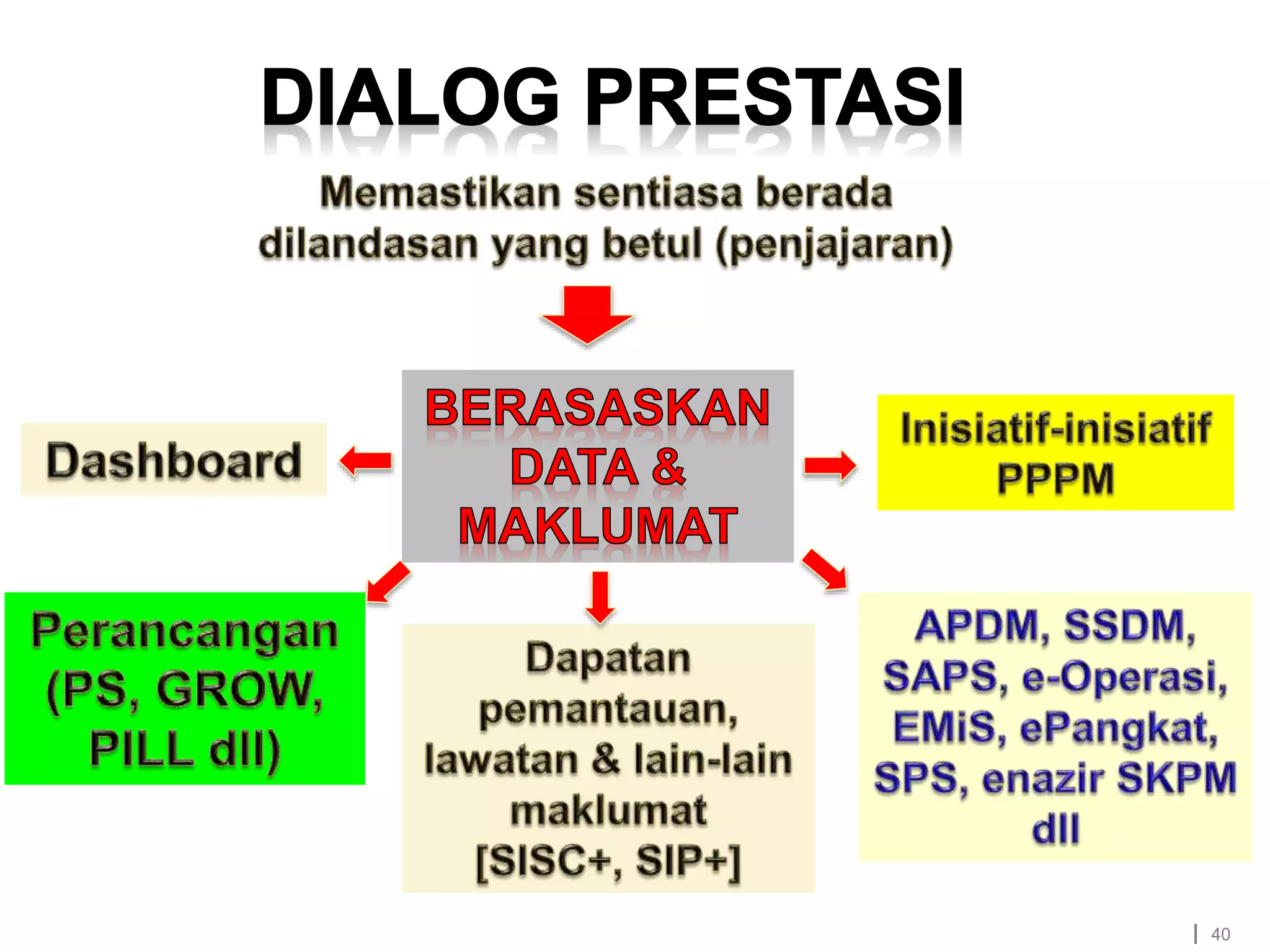 DIALOG PRESTASI

Memastikan sentiasa berada dilandasan yang betul (penjajaran)

BERASASKAN DATA & MAKLUMAT

Dashboard

Inisiatif-inisiatif PPPM

Perancangan (PS, GROW, PILL dll)

Dapatan pemantauan, lawatan & lain-lain maklumat [SISC+, SIP+]

APDM, SSDM, SAPS, e-Operasi, EMiS, ePangkat, SPS, enazir SKPM dll

40